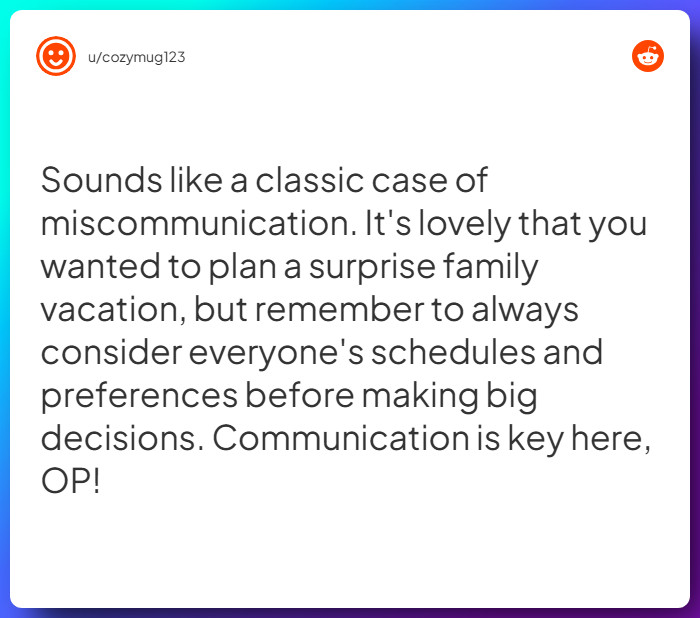 u/cozymug123

Sounds like a classic case of miscommunication. It's lovely that you wanted to plan a surprise family vacation, but remember to always consider everyone's schedules and preferences before making big decisions. Communication is key here, OP!